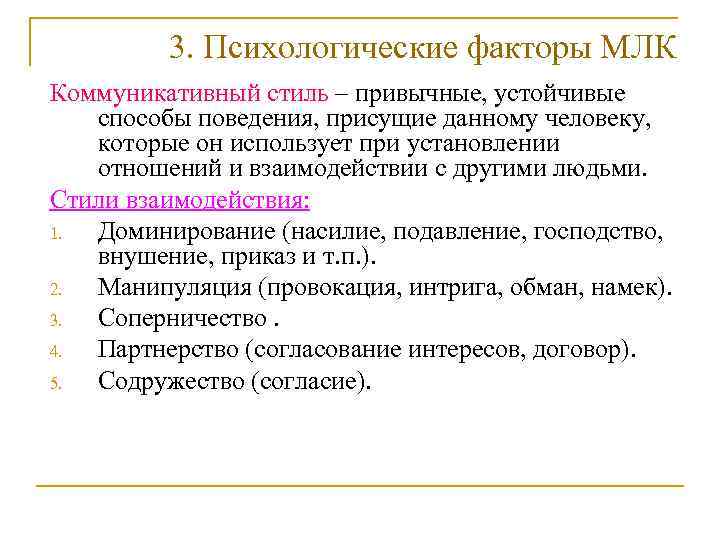 3. Психологические факторы МЛК

Коммуникативный стиль – привычные, устойчивые способы поведения, присущие данному человеку, которые он использует при установлении отношений и взаимодействии с другими людьми.

Стили взаимодействия:

1. Доминирование (насилие, подавление, господство, внушение, приказ и т.п.).
2. Манипуляция (провокация, интрига, обман, намек).
3. Соперничество .
4. Партнерство (согласование интересов, договор).
5. Содружество (согласие).